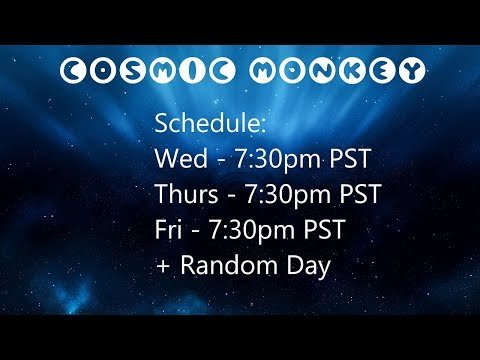 COSMIC MONKEY

Schedule:
Wed - 7:30pm PST
Thurs - 7:30pm PST
Fri - 7:30pm PST
+ Random Day